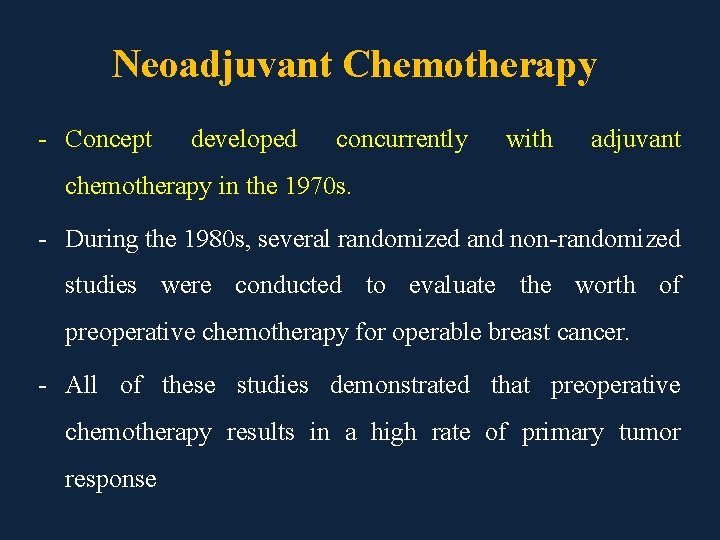 Neoadjuvant Chemotherapy

- Concept developed concurrently with adjuvant chemotherapy in the 1970s.

- During the 1980s, several randomized and non-randomized studies were conducted to evaluate the worth of preoperative chemotherapy for operable breast cancer.

- All of these studies demonstrated that preoperative chemotherapy results in a high rate of primary tumor response